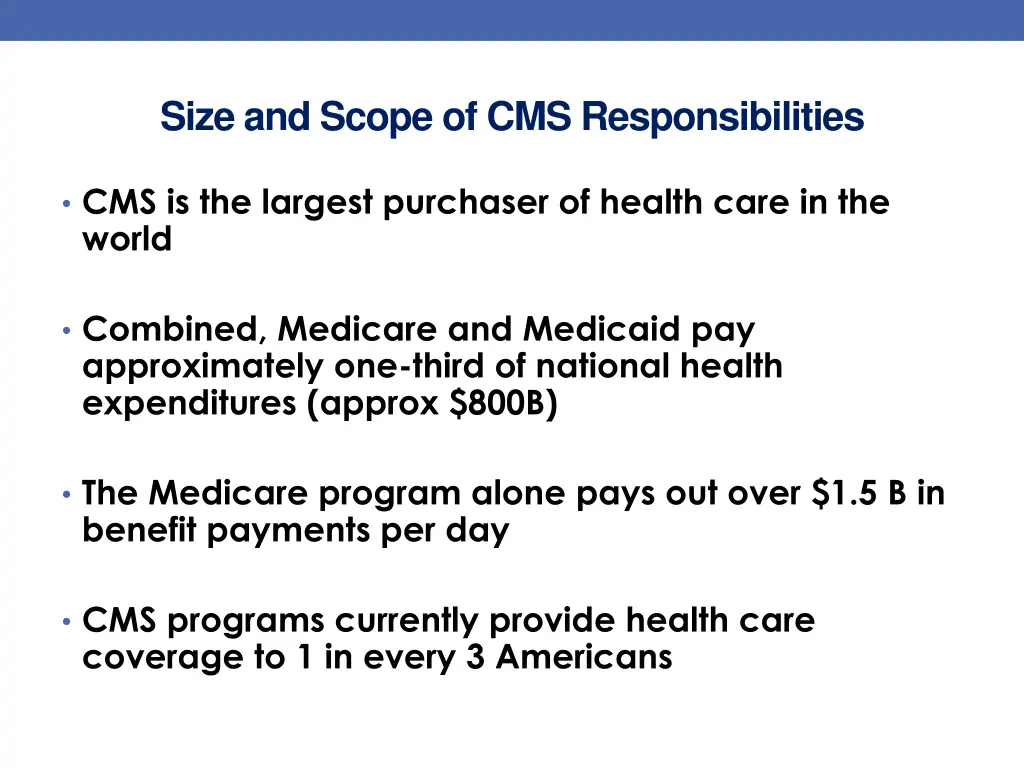 Size and Scope of CMS Responsibilities

• CMS is the largest purchaser of health care in the world

• Combined, Medicare and Medicaid pay approximately one-third of national health expenditures (approx \$800B)

• The Medicare program alone pays out over \$1.5 B in benefit payments per day

• CMS programs currently provide health care coverage to 1 in every 3 Americans